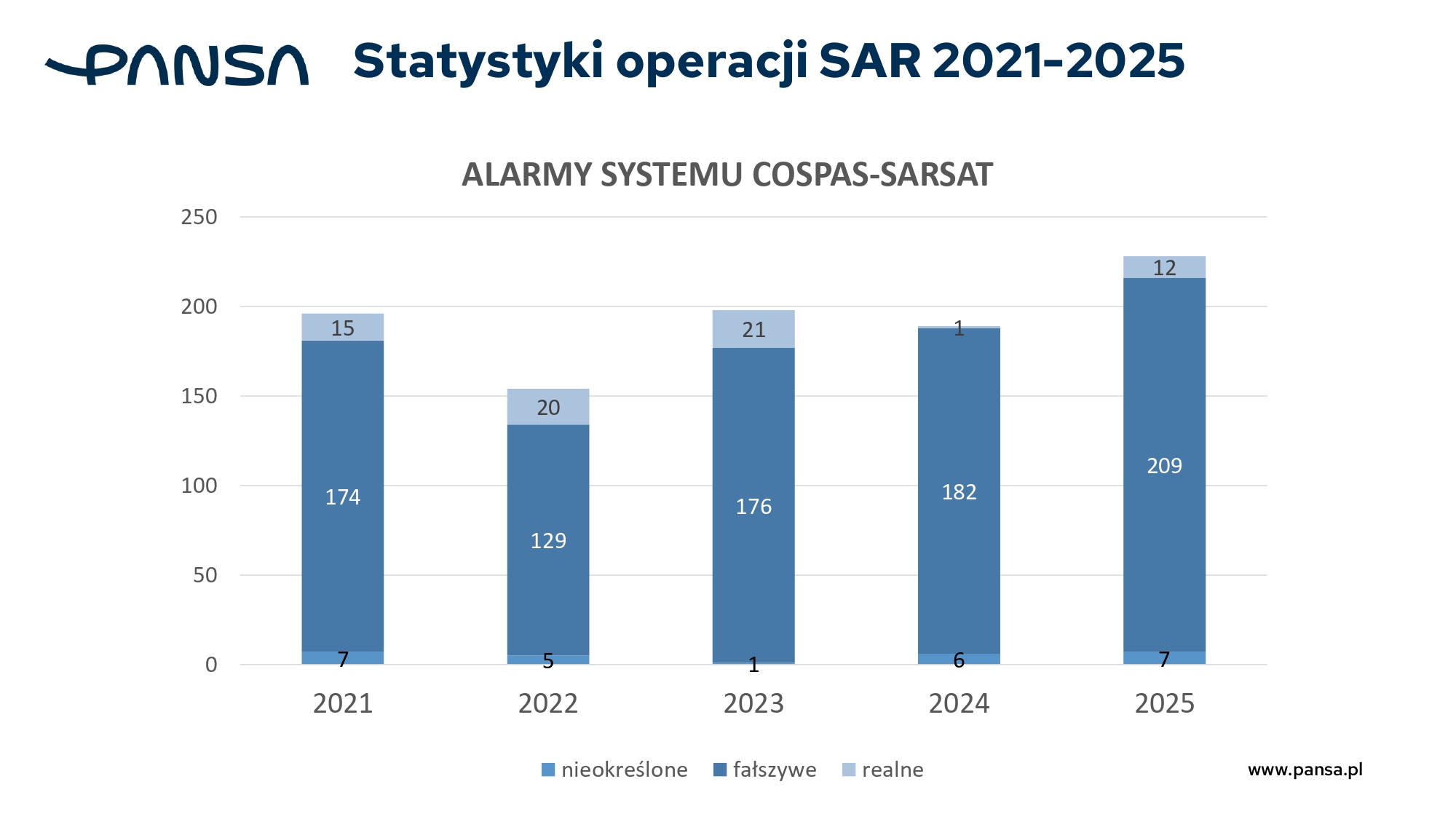 PANSA Statystyki operacji SAR 2021-2025

ALARMY SYSTEMU COSPAS-SARSAT

250
200
150
100
50
0

15
174
7

20
129
5

21
176
1

1
182
6

12
209
7

2021 2022 2023 2024 2025

nieokreślone fałszywe realne

www.pansa.pl